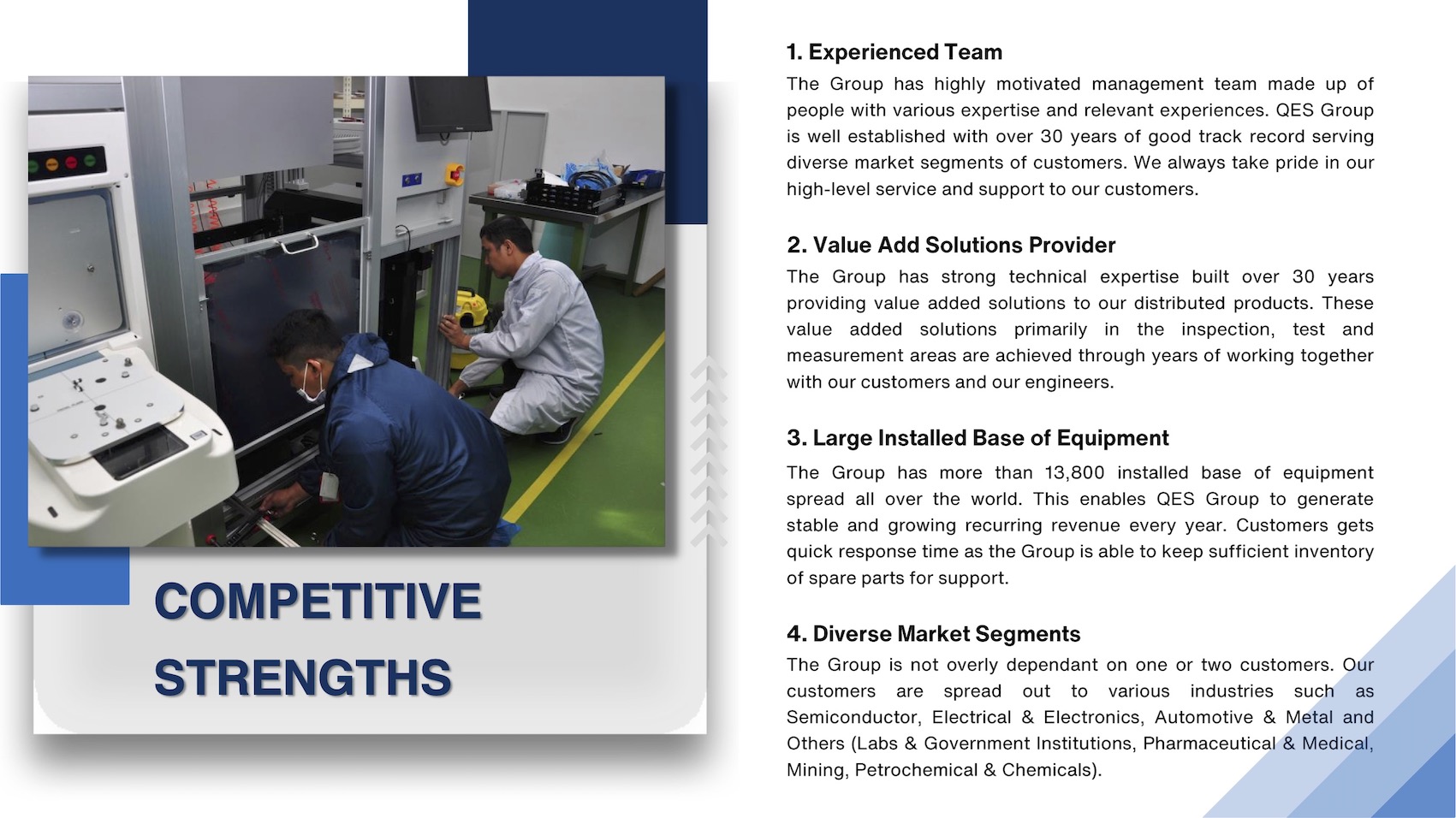 COMPETITIVE STRENGTHS

1. Experienced Team
The Group has highly motivated management team made up of people with various expertise and relevant experiences. QES Group is well established with over 30 years of good track record serving diverse market segments of customers. We always take pride in our high-level service and support to our customers.

2. Value Add Solutions Provider
The Group has strong technical expertise built over 30 years providing value added solutions to our distributed products. These value added solutions primarily in the inspection, test and measurement areas are achieved through years of working together with our customers and our engineers.

3. Large Installed Base of Equipment
The Group has more than 13,800 installed base of equipment spread all over the world. This enables QES Group to generate stable and growing recurring revenue every year. Customers gets quick response time as the Group is able to keep sufficient inventory of spare parts for support.

4. Diverse Market Segments
The Group is not overly dependant on one or two customers. Our customers are spread out to various industries such as Semiconductor, Electrical & Electronics, Automotive & Metal and Others (Labs & Government Institutions, Pharmaceutical & Medical, Mining, Petrochemical & Chemicals).